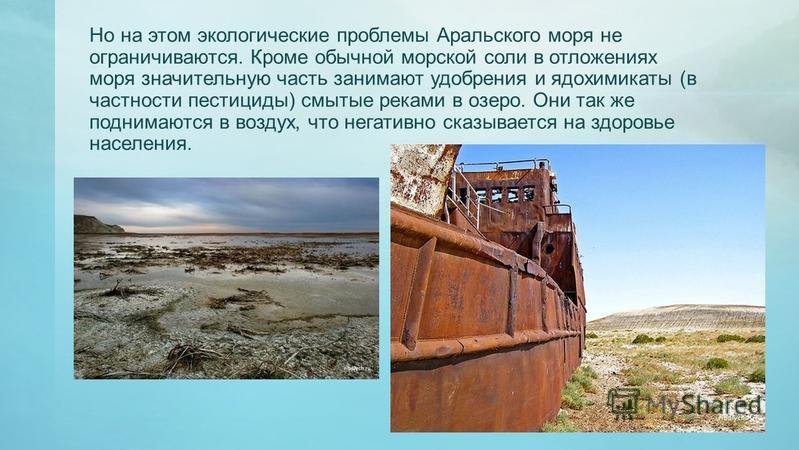 Но на этом экологические проблемы Аральского моря не ограничиваются. Кроме обычной морской соли в отложениях моря значительную часть занимают удобрения и ядохимикаты (в частности пестициды) смытые реками в озеро. Они так же поднимаются в воздух, что негативно сказывается на здоровье населения.

MyShared